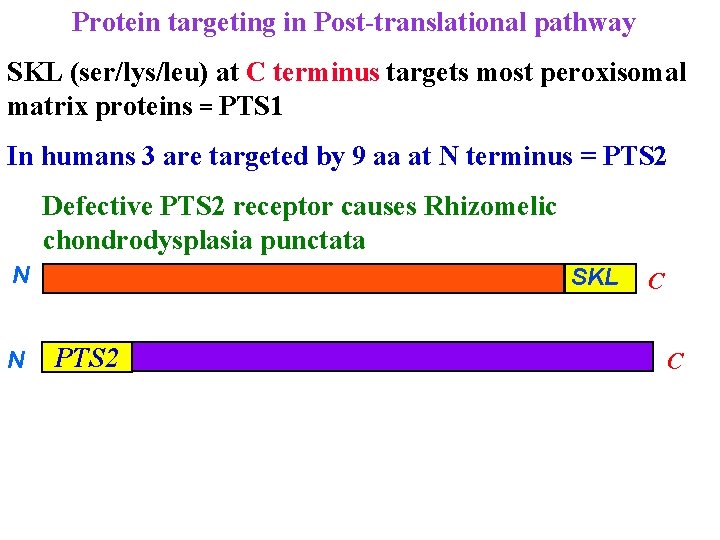 Protein targeting in Post-translational pathway

SKL (ser/lys/leu) at C terminus targets most peroxisomal matrix proteins = PTS1

In humans 3 are targeted by 9 aa at N terminus = PTS2

Defective PTS2 receptor causes Rhizomelic chondrodysplasia punctata

N SKL C

N PTS2 C